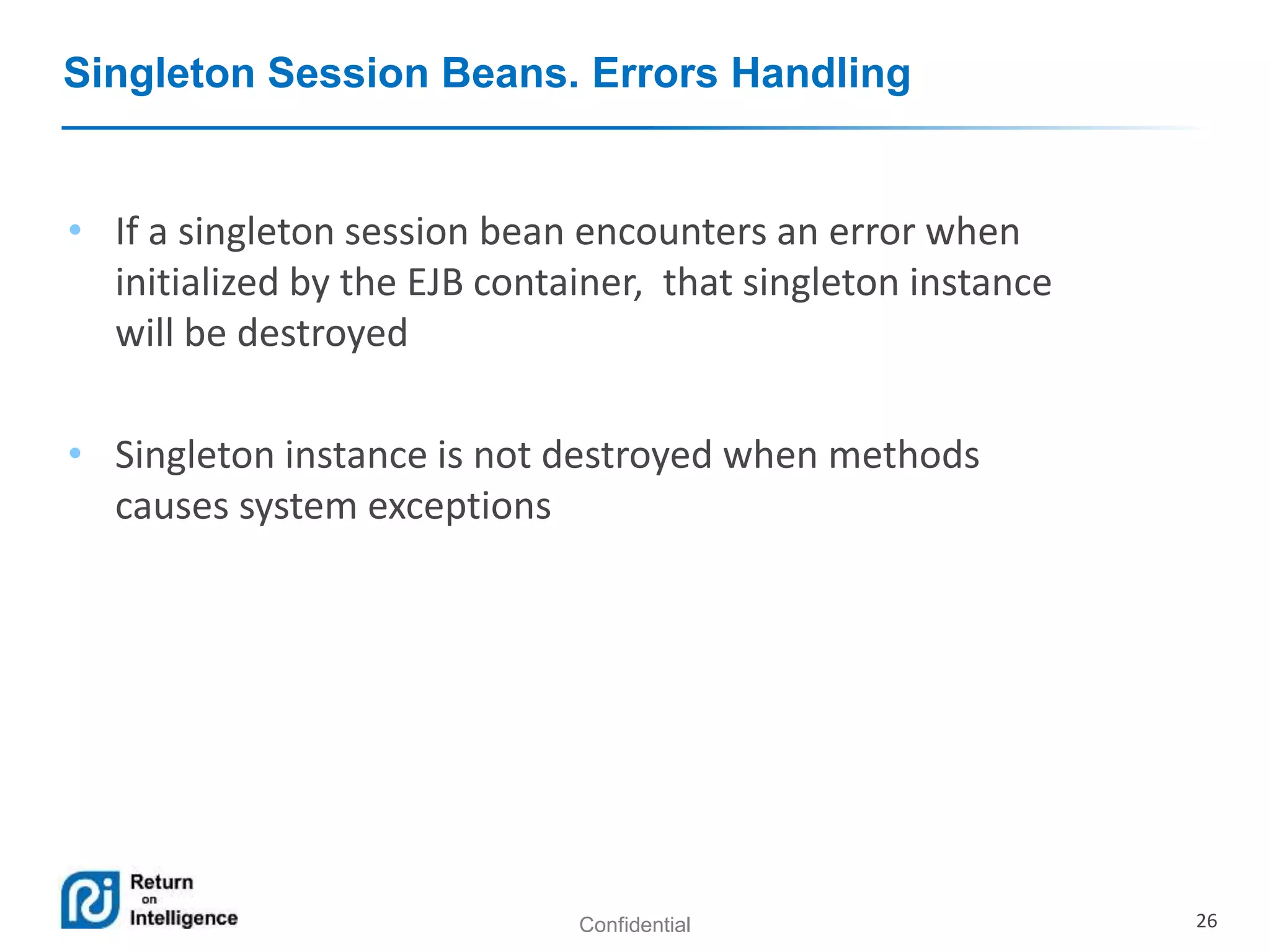 Singleton Session Beans. Errors Handling

• If a singleton session bean encounters an error when initialized by the EJB container, that singleton instance will be destroyed

• Singleton instance is not destroyed when methods causes system exceptions

Return on Intelligence

Confidential

26